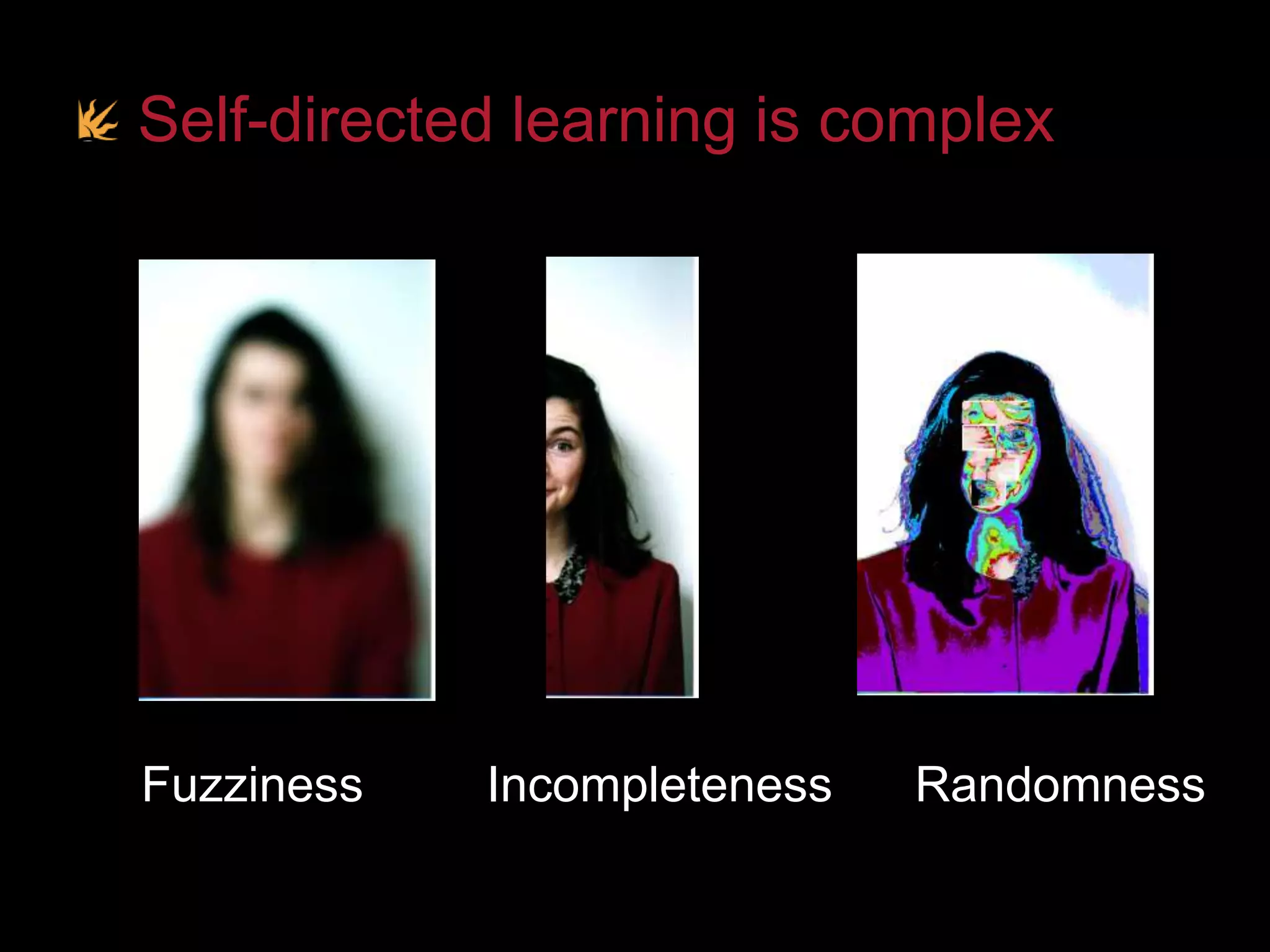 Self-directed learning is complex

Fuzziness

Incompleteness

Randomness